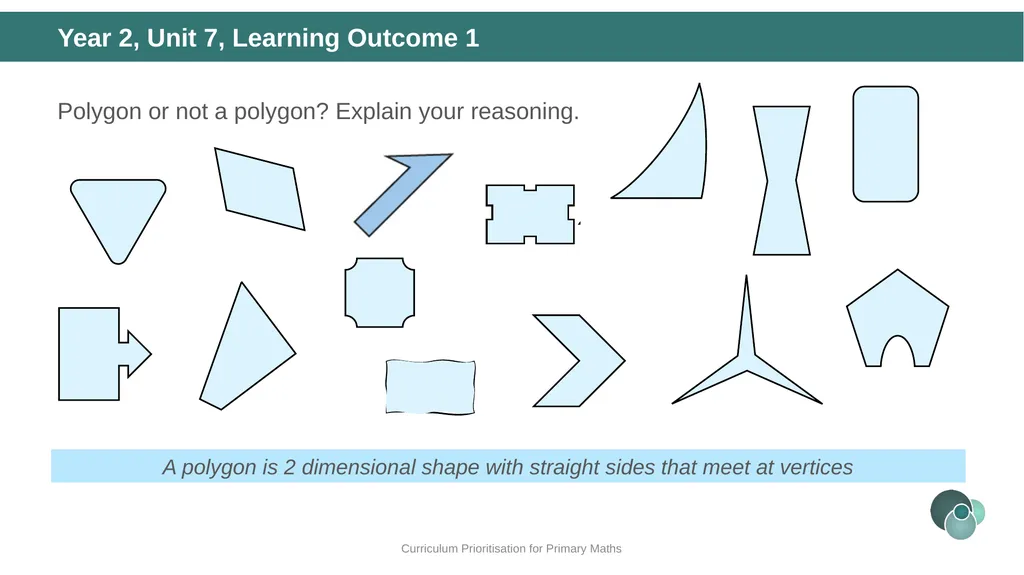 Year 2, Unit 7, Learning Outcome 1

Polygon or not a polygon? Explain your reasoning.

A polygon is 2 dimensional shape with straight sides that meet at vertices

Curriculum Prioritisation for Primary Maths